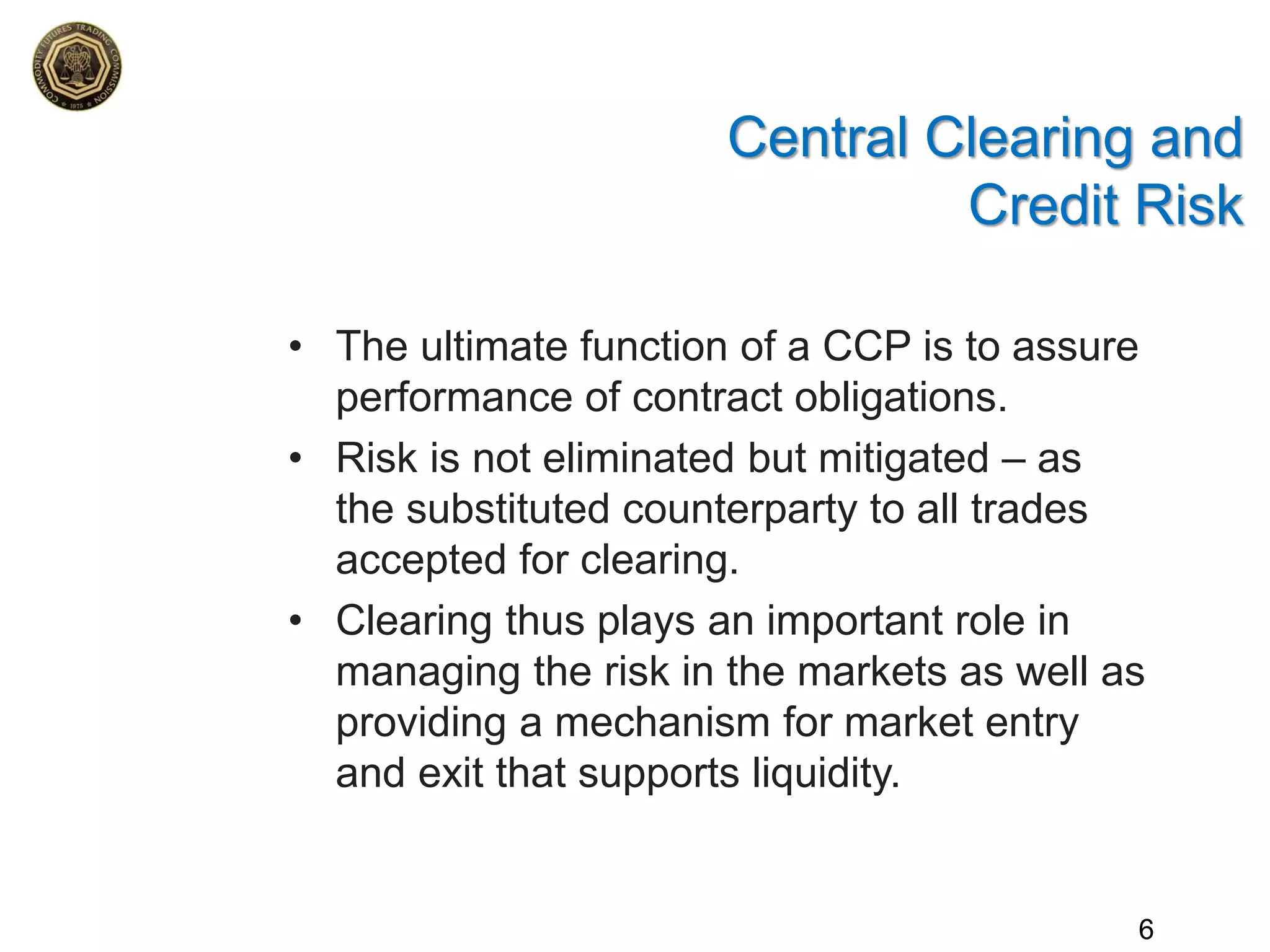 COMMODITY FUTURES TRADING COMMISSION 1975

Central Clearing and Credit Risk

• The ultimate function of a CCP is to assure performance of contract obligations.
• Risk is not eliminated but mitigated – as the substituted counterparty to all trades accepted for clearing.
• Clearing thus plays an important role in managing the risk in the markets as well as providing a mechanism for market entry and exit that supports liquidity.

6